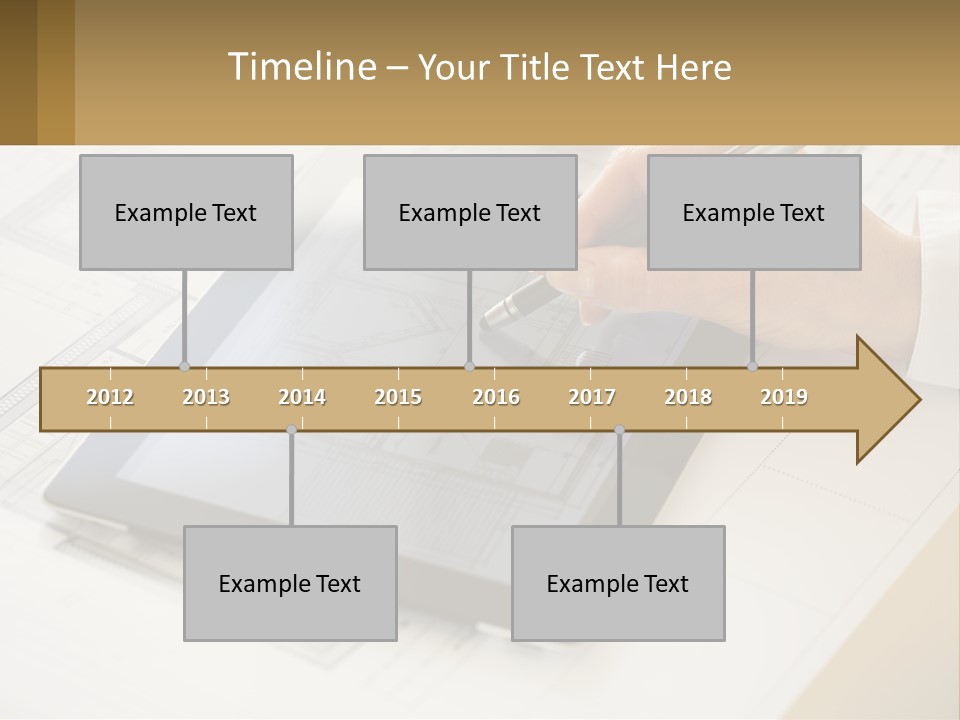 Timeline – Your Title Text Here

Example Text

Example Text

Example Text

2012 2013 2014 2015 2016 2017 2018 2019

Example Text

Example Text